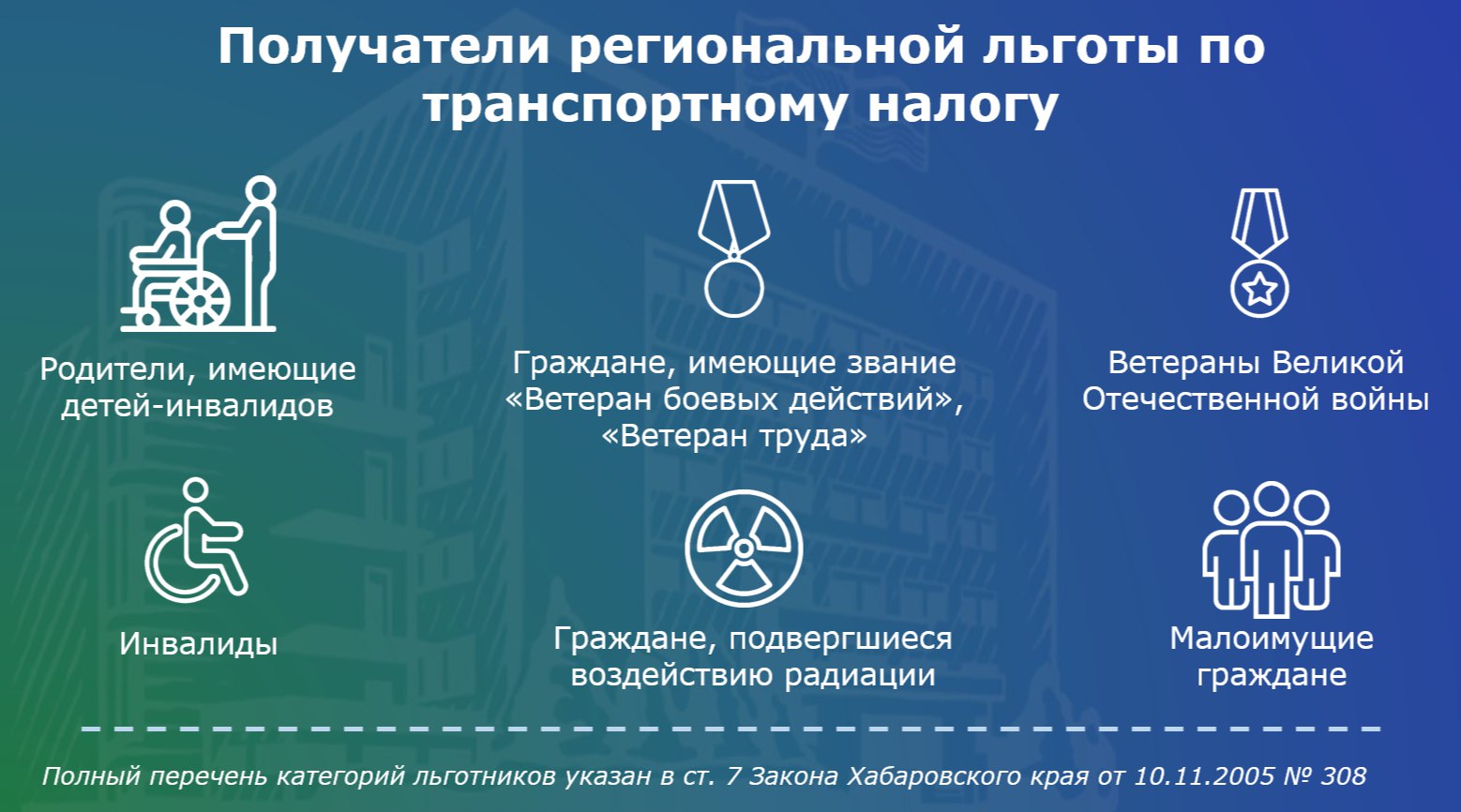 Получатели региональной льготы по транспортному налогу

Родители, имеющие детей-инвалидов

Граждане, имеющие звание «Ветеран боевых действий», «Ветеран труда»

Ветераны Великой Отечественной войны

Инвалиды

Граждане, подвергшиеся воздействию радиации

Малоимущие граждане

Полный перечень категорий льготников указан в ст. 7 Закона Хабаровского края от 10.11.2005 № 308